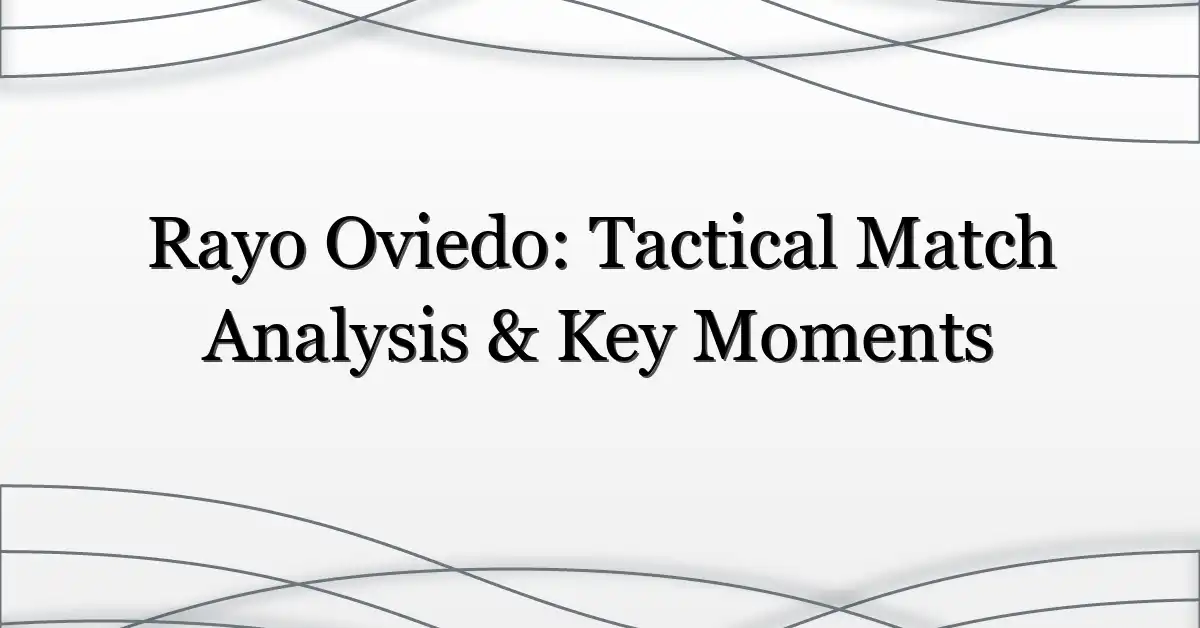 Rayo Oviedo: Tactical Match Analysis & Key Moments